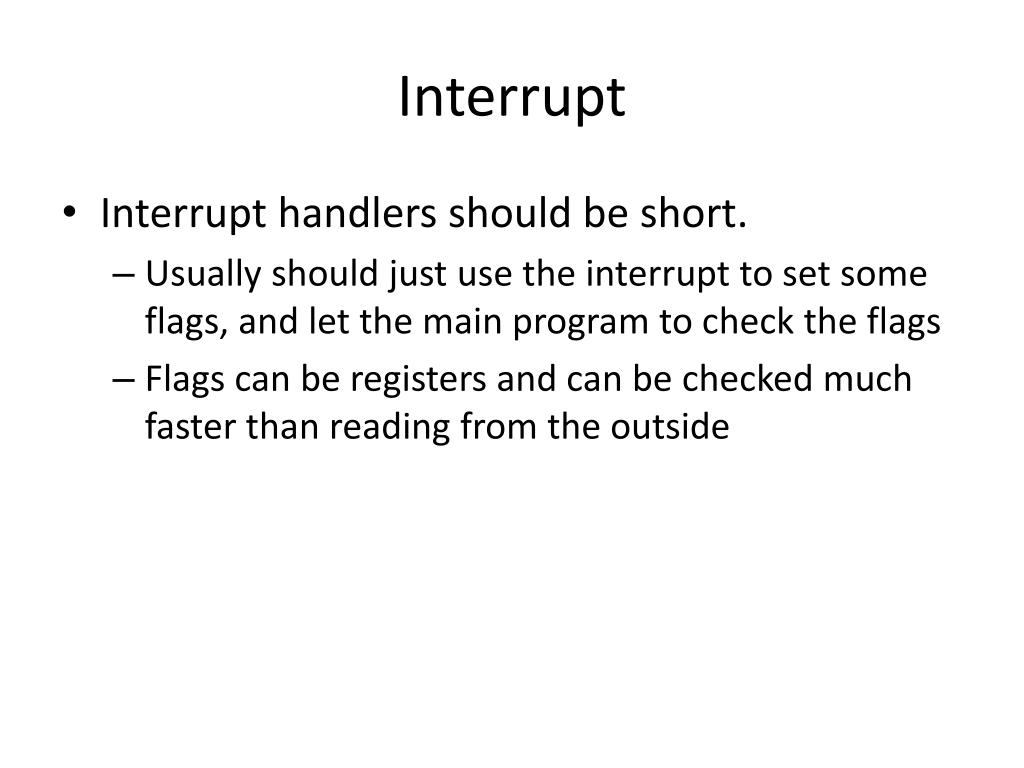 Interrupt

• Interrupt handlers should be short.
  – Usually should just use the interrupt to set some flags, and let the main program to check the flags
  – Flags can be registers and can be checked much faster than reading from the outside